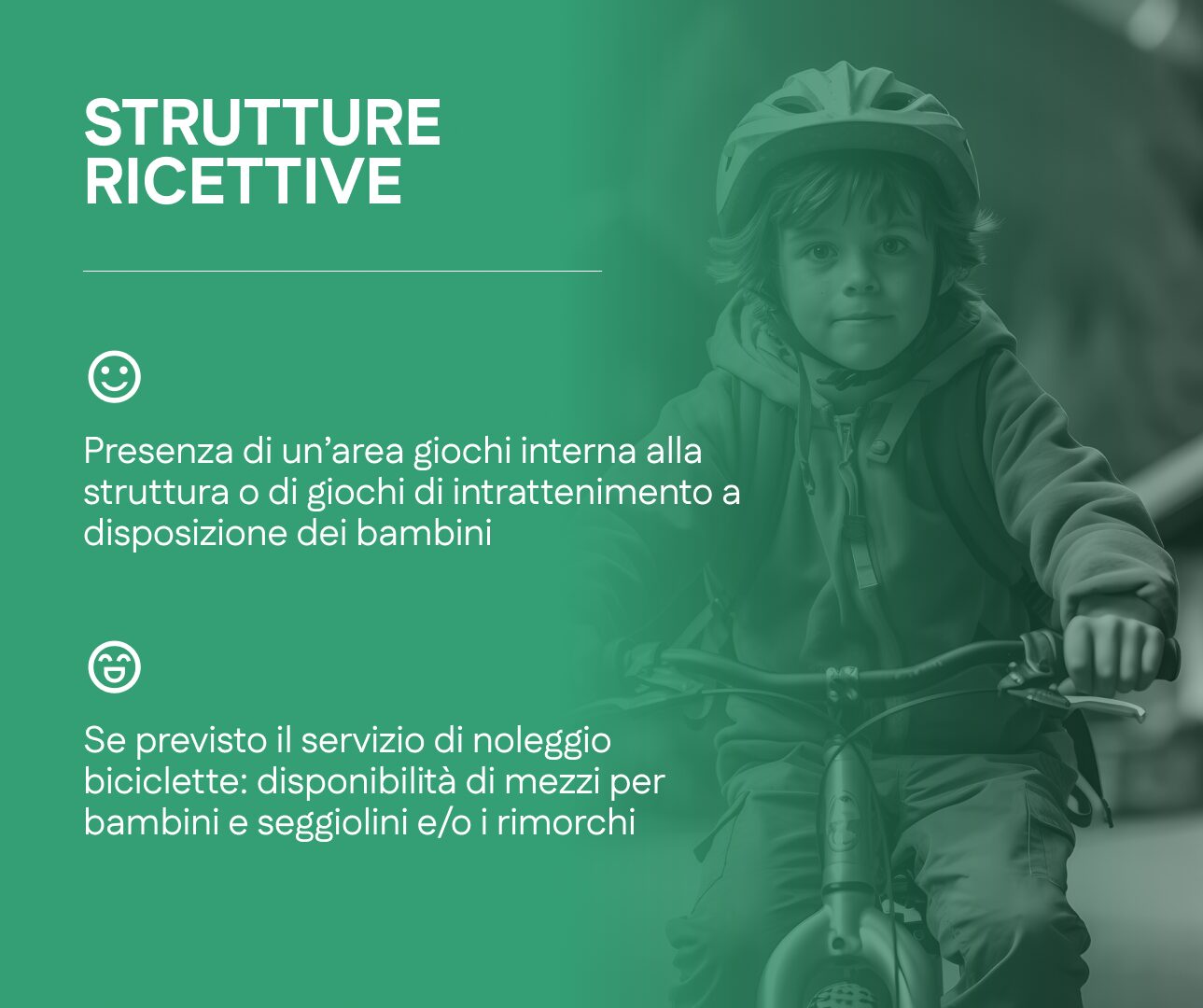 STRUTTURE RICETTIVE

Presenza di un’area giochi interna alla struttura o di giochi di intrattenimento a disposizione dei bambini

Se previsto il servizio di noleggio biciclette: disponibilità di mezzi per bambini e seggiolini e/o i rimorchi